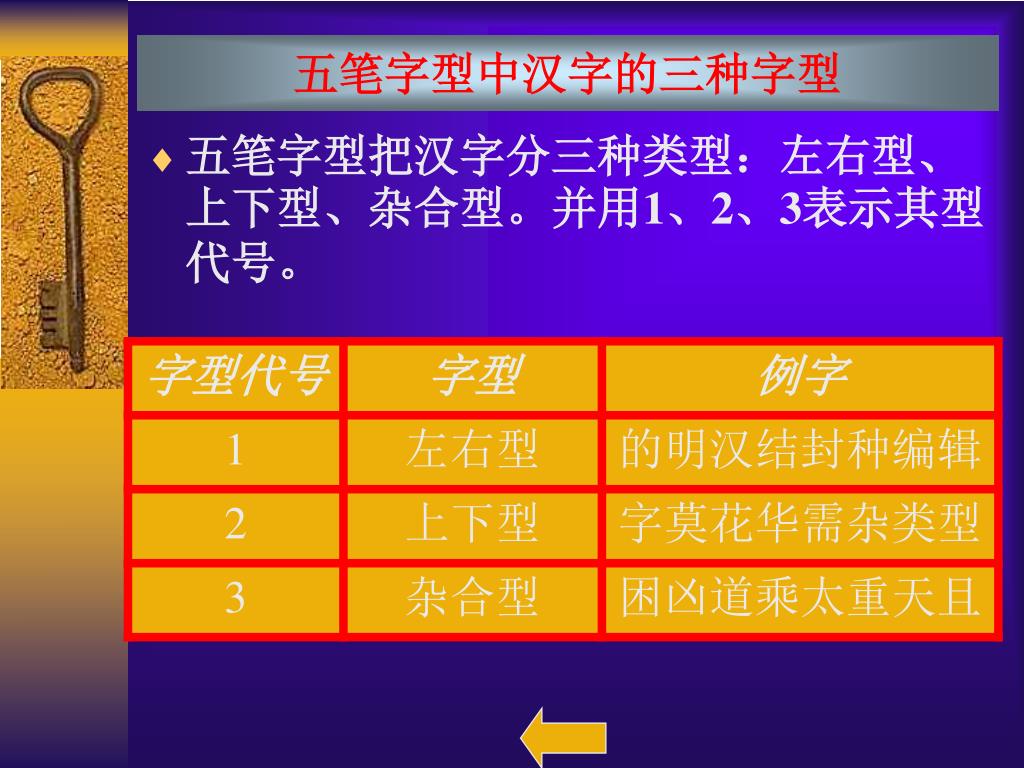 五笔字型中汉字的三种字型

♦ 五笔字型把汉字分三种类型：左右型、上下型、杂合型。并用1、2、3表示其型代号。

| 字型代号 | 字型 | 例字 |
|---|---|---|
| 1 | 左右型 | 的明汉结封种编辑 |
| 2 | 上下型 | 字莫花华需杂类型 |
| 3 | 杂合型 | 困凶道乘太重天且 |